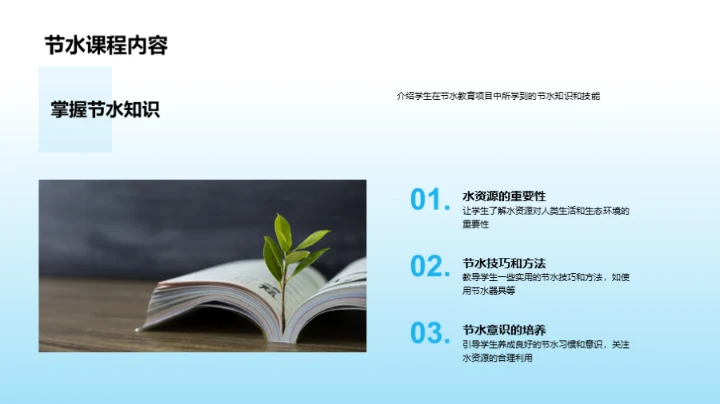 节水课程内容

掌握节水知识

介绍学生在节水教育项目中所学到的节水知识和技能

01. 水资源的重要性
让学生了解水资源对人类生活和生态环境的重要性

02. 节水技巧和方法
教导学生一些实用的节水技巧和方法，如使用节水器具等

03. 节水意识的培养
引导学生养成良好的节水习惯和意识，关注水资源的合理利用